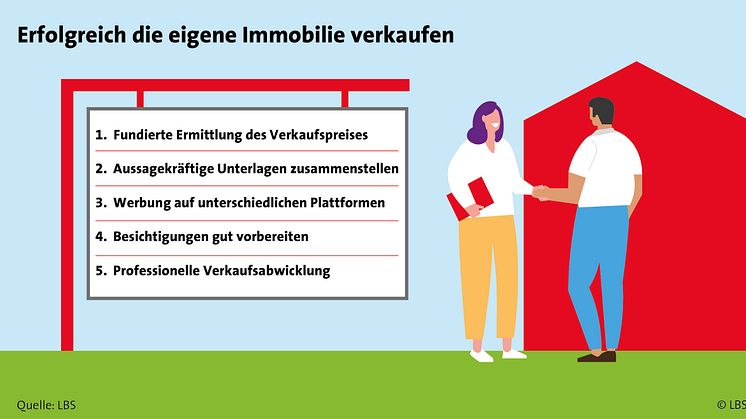 Erfolgreich die eigene Immobilie verkaufen

1. Fundierte Ermittlung des Verkaufspreises
2. Aussagekräftige Unterlagen zusammenstellen
3. Werbung auf unterschiedlichen Plattformen
4. Besichtigungen gut vorbereiten
5. Professionelle Verkaufsabwicklung

Quelle: LBS

© LBS